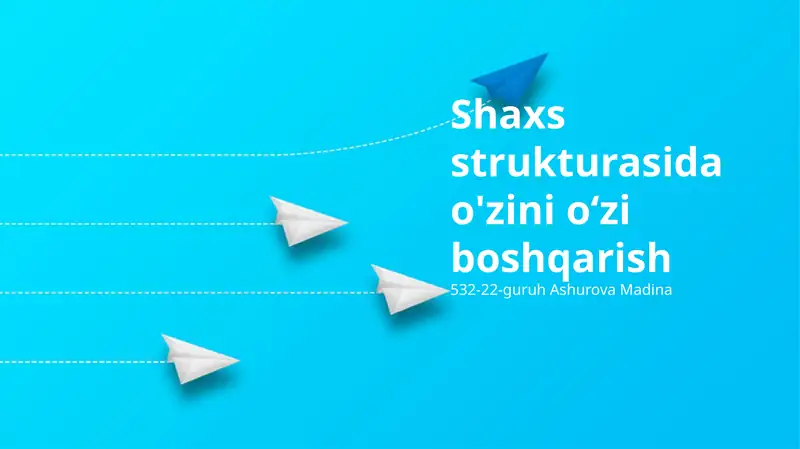 Shaxs strukturasida o'zini o‘zi boshqarish

532-22-guruh Ashurova Madina